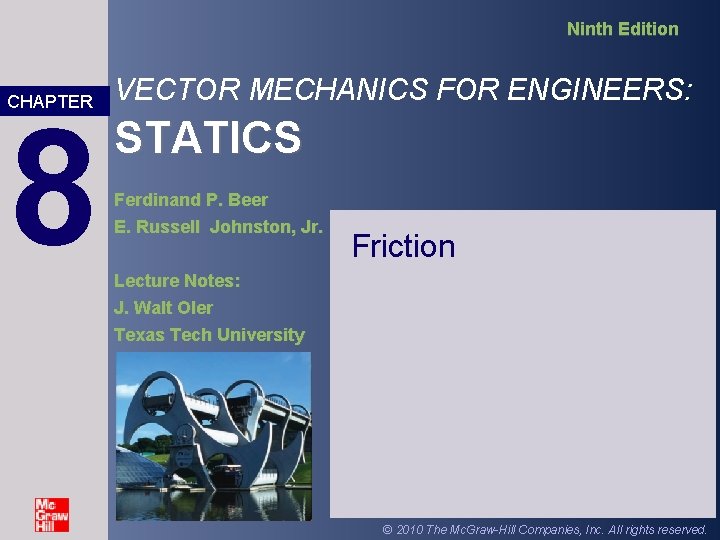 Ninth Edition

CHAPTER

8

VECTOR MECHANICS FOR ENGINEERS:

STATICS

Ferdinand P. Beer

E. Russell Johnston, Jr.

Lecture Notes:

J. Walt Oler

Texas Tech University

Friction

Mc Graw Hill

© 2010 The McGraw-Hill Companies, Inc. All rights reserved.